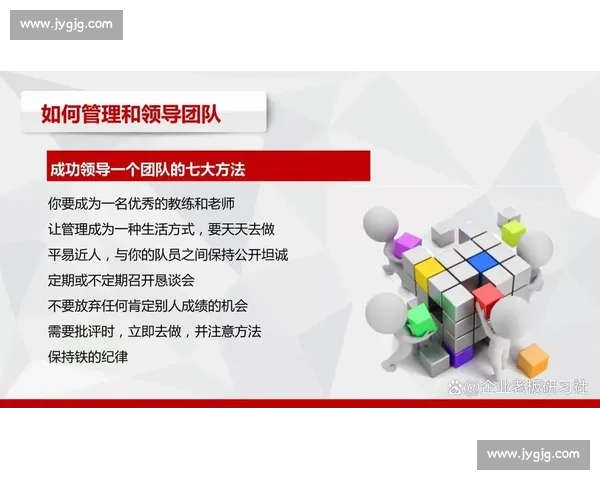 www.jygjg.com

如何管理和领导团队

成功领导一个团队的七大方法

你要成为一名优秀的教练和老师

让管理成为一种生活方式，要天天去做

平易近人，与你的队员之间保持公开坦诚

定期或不定期召开恳谈会

不要放弃任何肯定别人成绩的机会

需要批评时，立即去做，并注意方法

保持铁的纪律

@企业老板研习社

www.jygjg.com